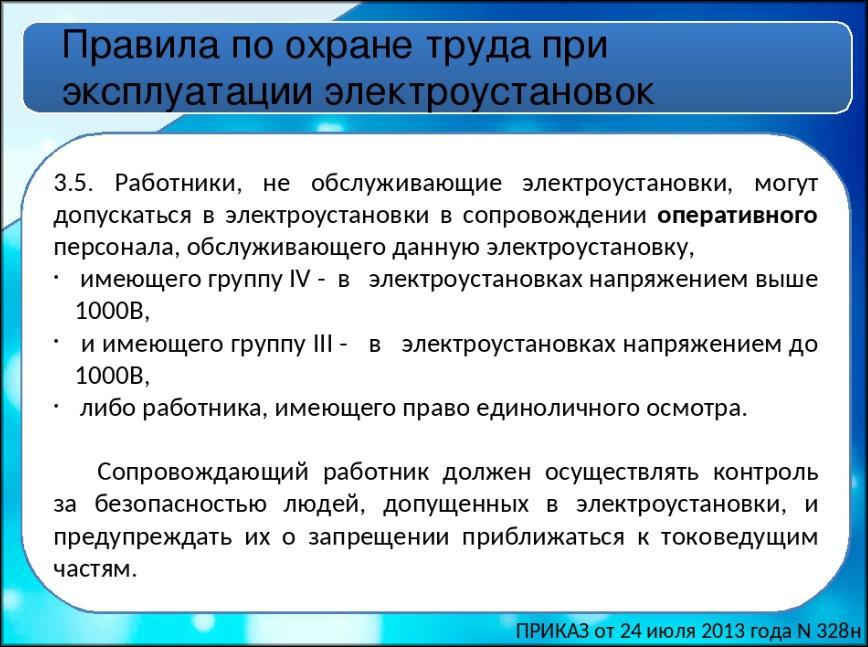 Правила по охране труда при эксплуатации электроустановок

3.5. Работники, не обслуживающие электроустановки, могут допускаться в электроустановки в сопровождении оперативного персонала, обслуживающего данную электроустановку,

· имеющего группу IV - в электроустановках напряжением выше 1000В,
· и имеющего группу III - в электроустановках напряжением до 1000В,
· либо работника, имеющего право единоличного осмотра.

Сопровождающий работник должен осуществлять контроль за безопасностью людей, допущенных в электроустановки, и предупреждать их о запрещении приближаться к токоведущим частям.

ПРИКАЗ от 24 июля 2013 года N 328н